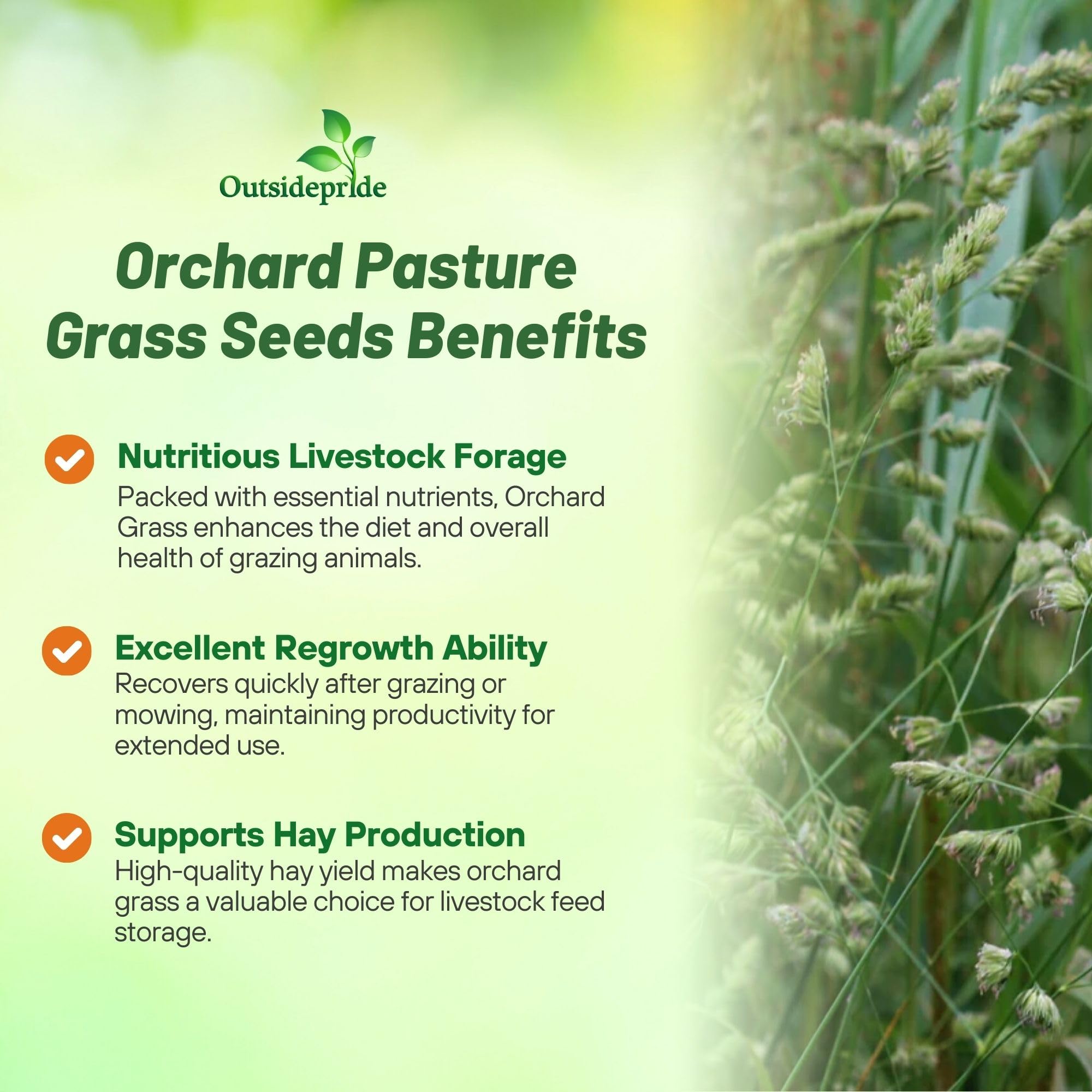 Outsidepride

Orchard Pasture Grass Seeds Benefits

Nutritious Livestock Forage
Packed with essential nutrients, Orchard Grass enhances the diet and overall health of grazing animals.

Excellent Regrowth Ability
Recovers quickly after grazing or mowing, maintaining productivity for extended use.

Supports Hay Production
High-quality hay yield makes orchard grass a valuable choice for livestock feed storage.